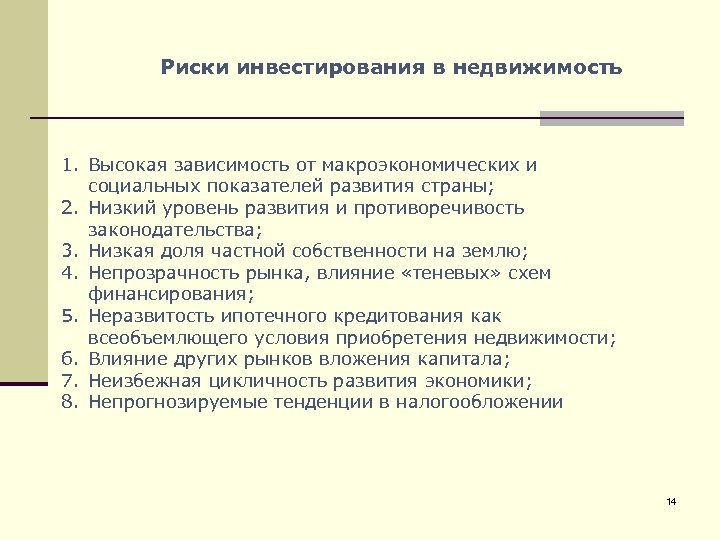 Риски инвестирования в недвижимость

1. Высокая зависимость от макроэкономических и социальных показателей развития страны;
2. Низкий уровень развития и противоречивость законодательства;
3. Низкая доля частной собственности на землю;
4. Непрозрачность рынка, влияние «теневых» схем финансирования;
5. Неразвитость ипотечного кредитования как всеобъемлющего условия приобретения недвижимости;
6. Влияние других рынков вложения капитала;
7. Неизбежная цикличность развития экономики;
8. Непрогнозируемые тенденции в налогообложении

14